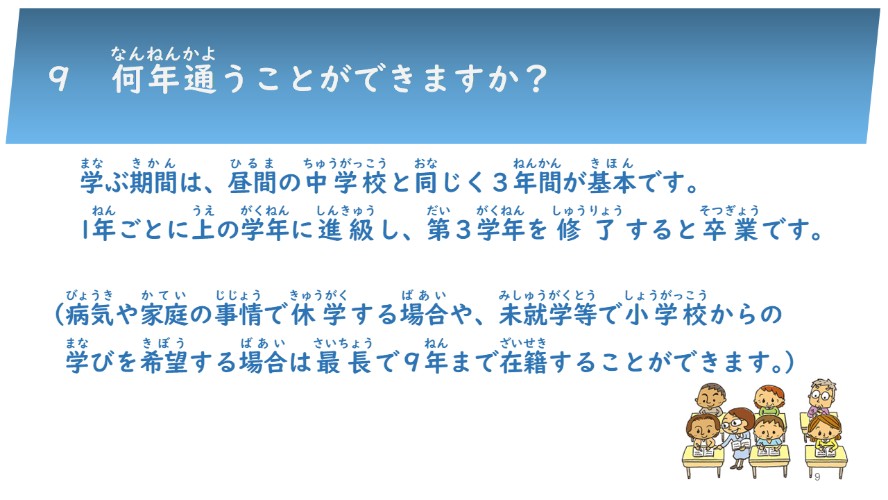 9　何年通うことができますか？

学ぶ期間は、昼間の中学校と同じく３年間が基本です。
1年ごとに上の学年に進級し、第３学年を修了すると卒業です。

（病気や家庭の事情で休学する場合や、未就学等で小学校からの学びを希望する場合は最長で９年まで在籍することができます。）

9